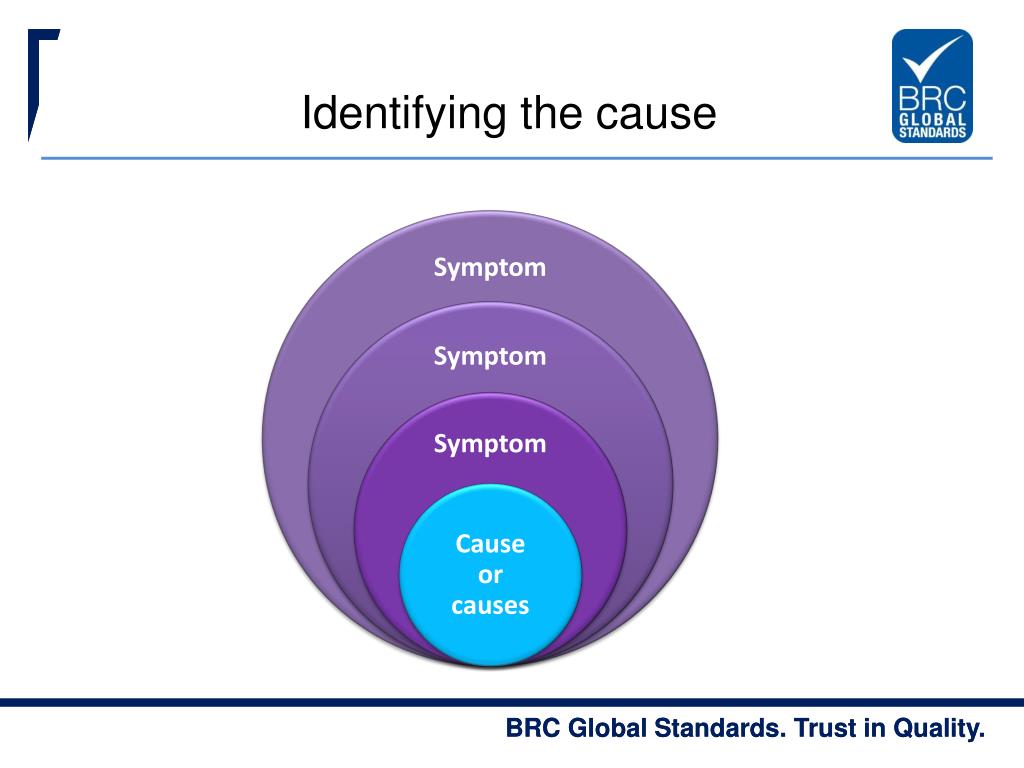 Identifying the cause

BRC
GLOBAL
STANDARDS

Symptom

Symptom

Symptom

Cause
or
causes

BRC Global Standards. Trust in Quality.